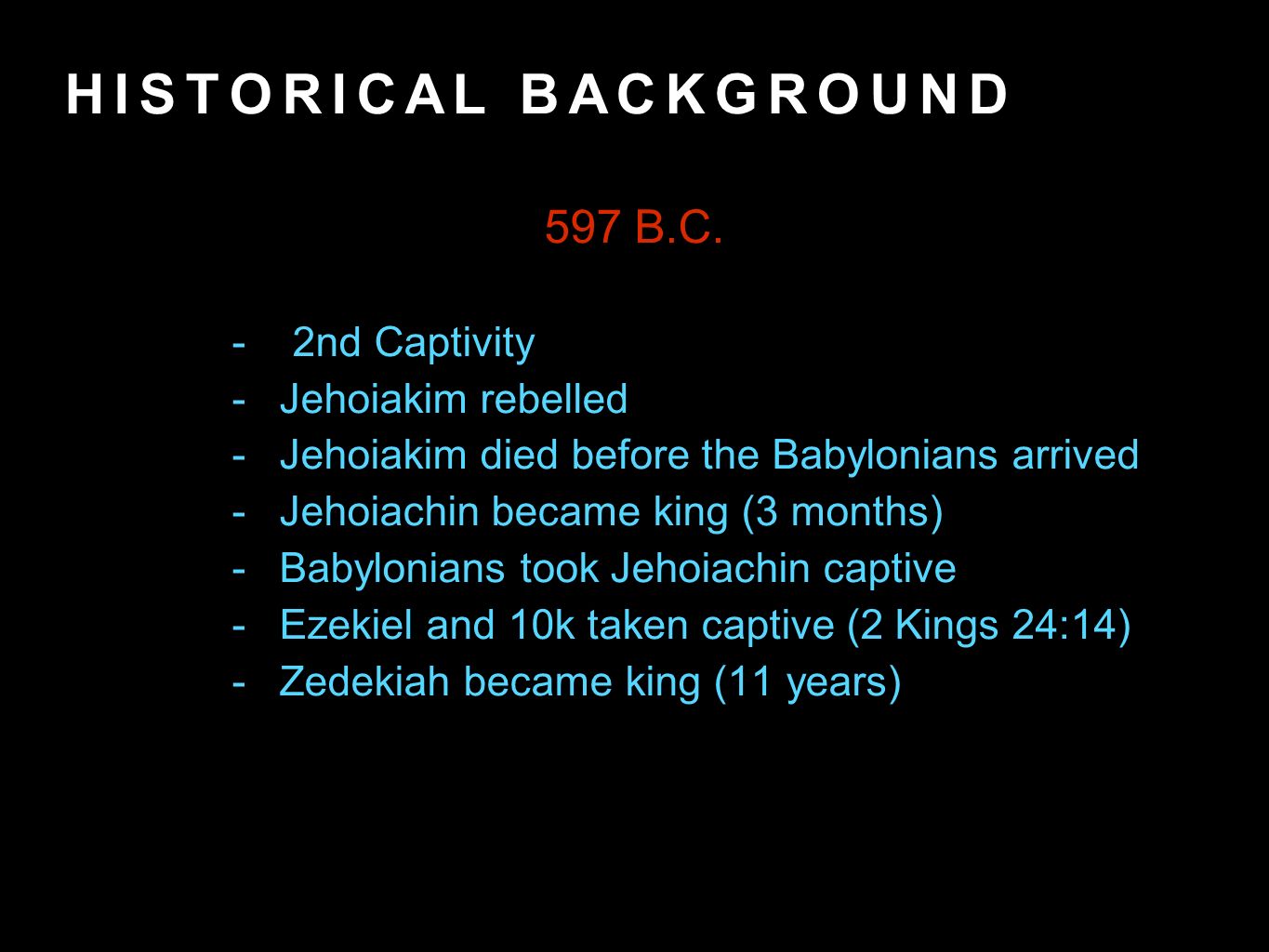 HISTORICAL BACKGROUND

597 B.C.

- 2nd Captivity
- Jehoiakim rebelled
- Jehoiakim died before the Babylonians arrived
- Jehoiachin became king (3 months)
- Babylonians took Jehoiachin captive
- Ezekiel and 10k taken captive (2 Kings 24:14)
- Zedekiah became king (11 years)